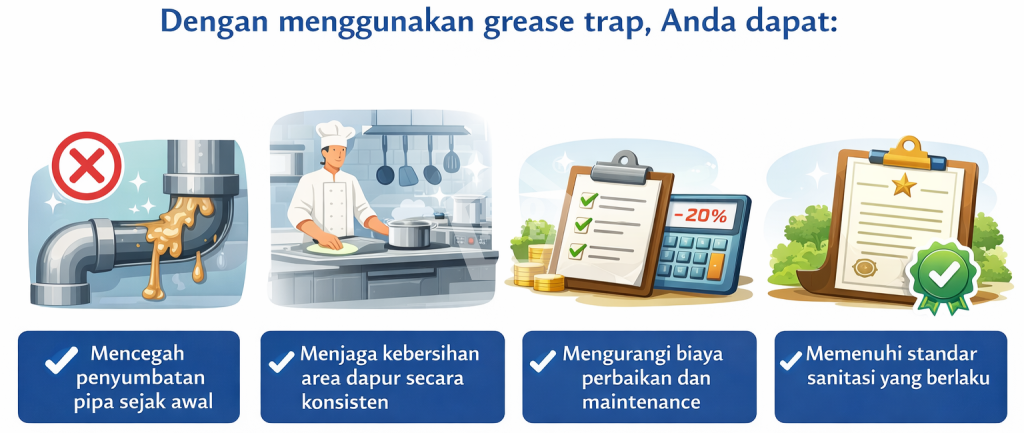 Dengan menggunakan grease trap, Anda dapat:

-20%

Mencegah penyumbatan pipa sejak awal

Menjaga kebersihan area dapur secara konsisten

Mengurangi biaya perbaikan dan maintenance

Memenuhi standar sanitasi yang berlaku